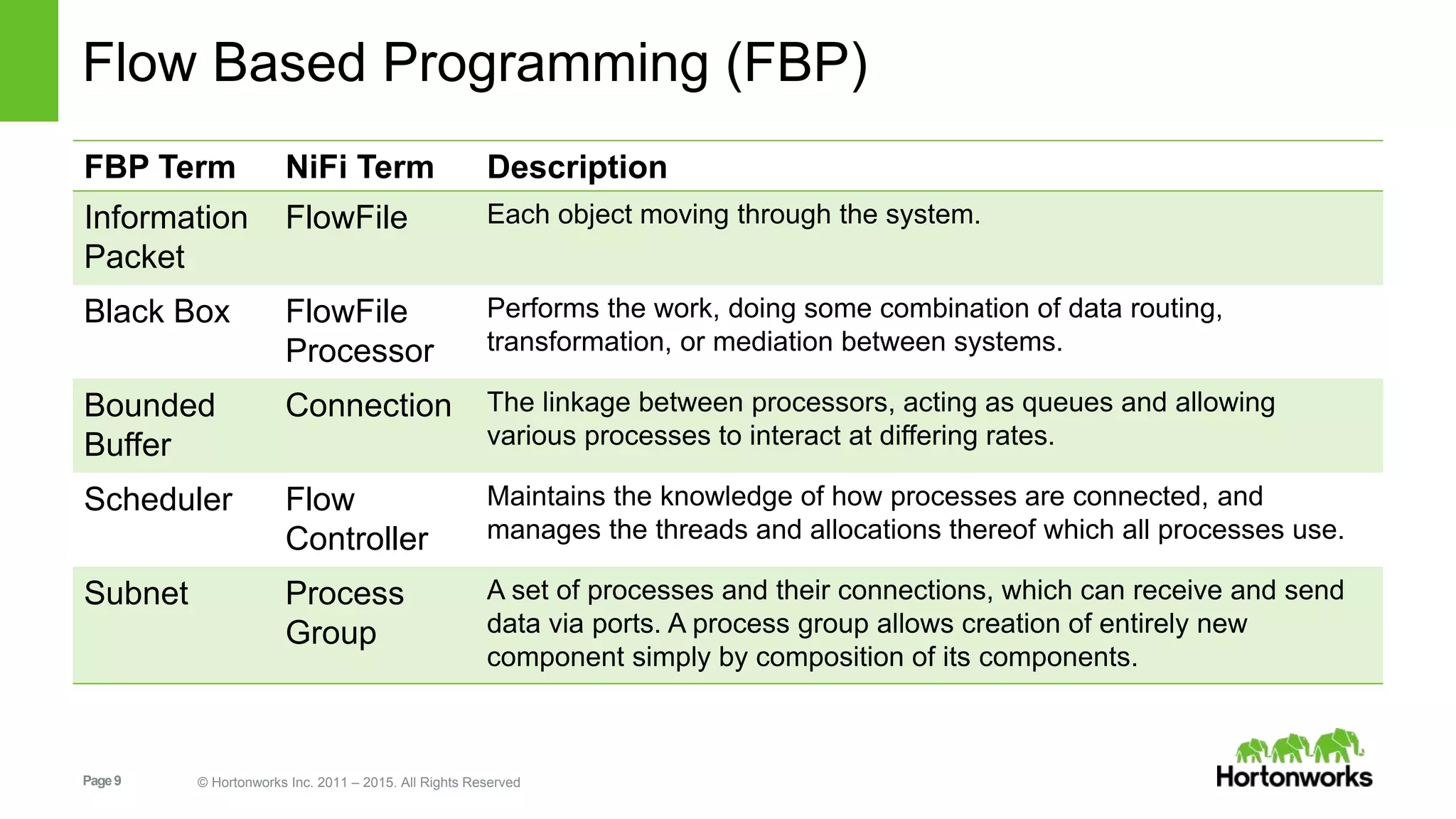 Flow Based Programming (FBP)

| FBP Term | NiFi Term | Description |
|---|---|---|
| Information Packet | FlowFile | Each object moving through the system. |
| Black Box | FlowFile Processor | Performs the work, doing some combination of data routing, transformation, or mediation between systems. |
| Bounded Buffer | Connection | The linkage between processors, acting as queues and allowing various processes to interact at differing rates. |
| Scheduler | Flow Controller | Maintains the knowledge of how processes are connected, and manages the threads and allocations thereof which all processes use. |
| Subnet | Process Group | A set of processes and their connections, which can receive and send data via ports. A process group allows creation of entirely new component simply by composition of its components. |

Page 9

© Hortonworks Inc. 2011 – 2015. All Rights Reserved

Hortonworks